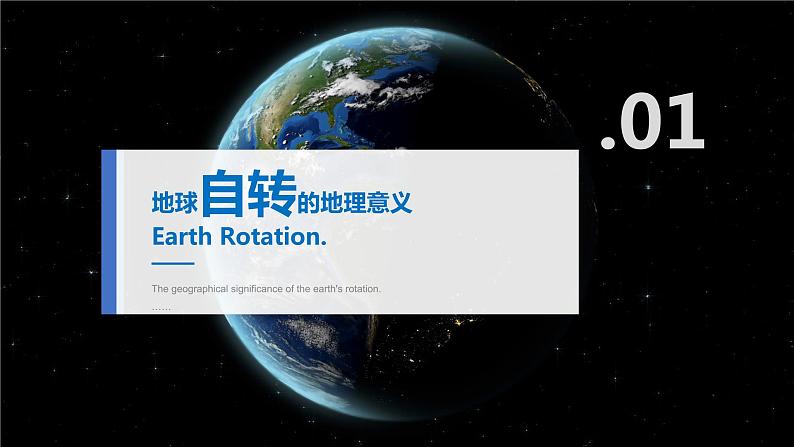 .01

地球自转的地理意义

Earth Rotation.

The geographical significance of the earth's rotation.

……